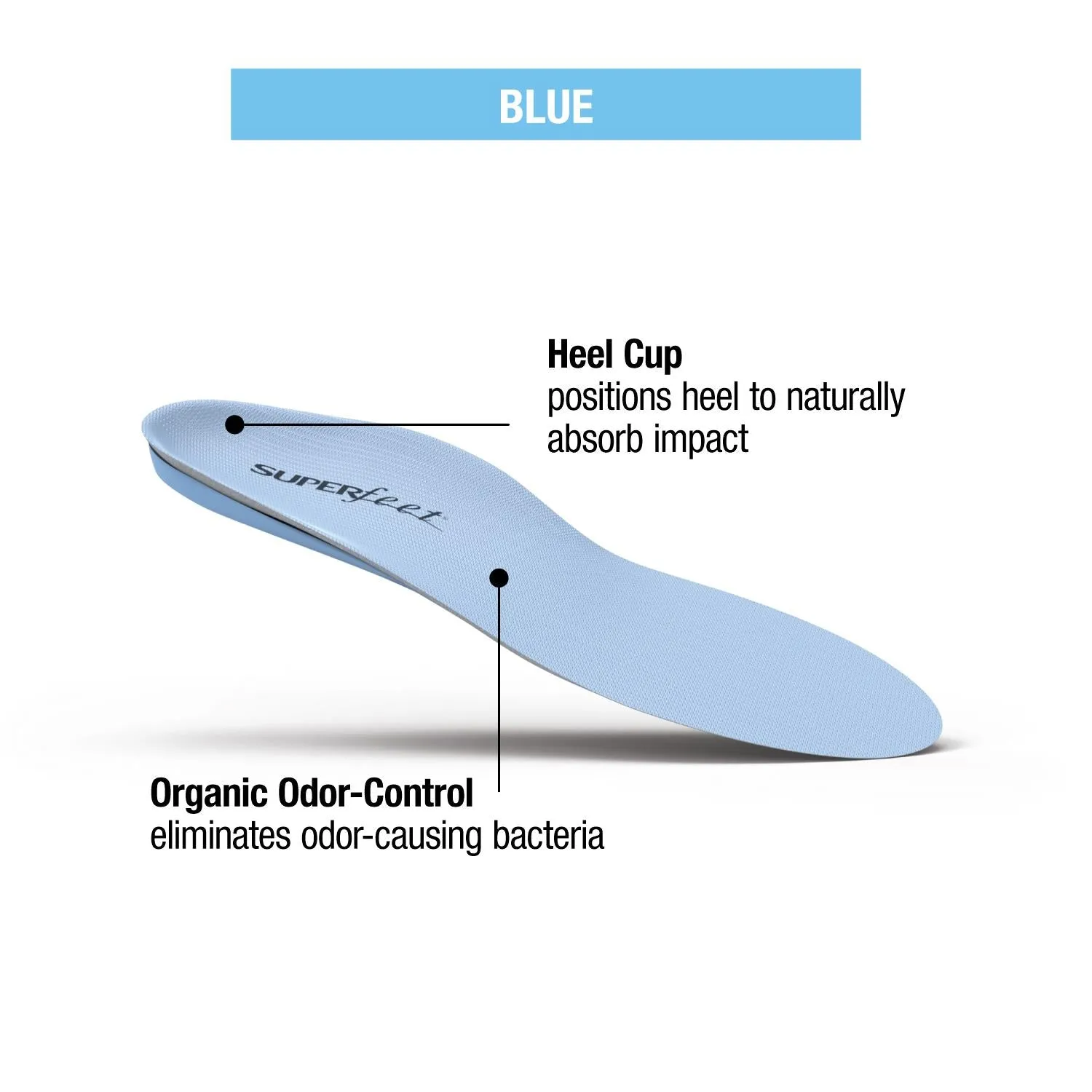 BLUE

Heel Cup
positions heel to naturally absorb impact

SUPERfeet

Organic Odor-Control
eliminates odor-causing bacteria